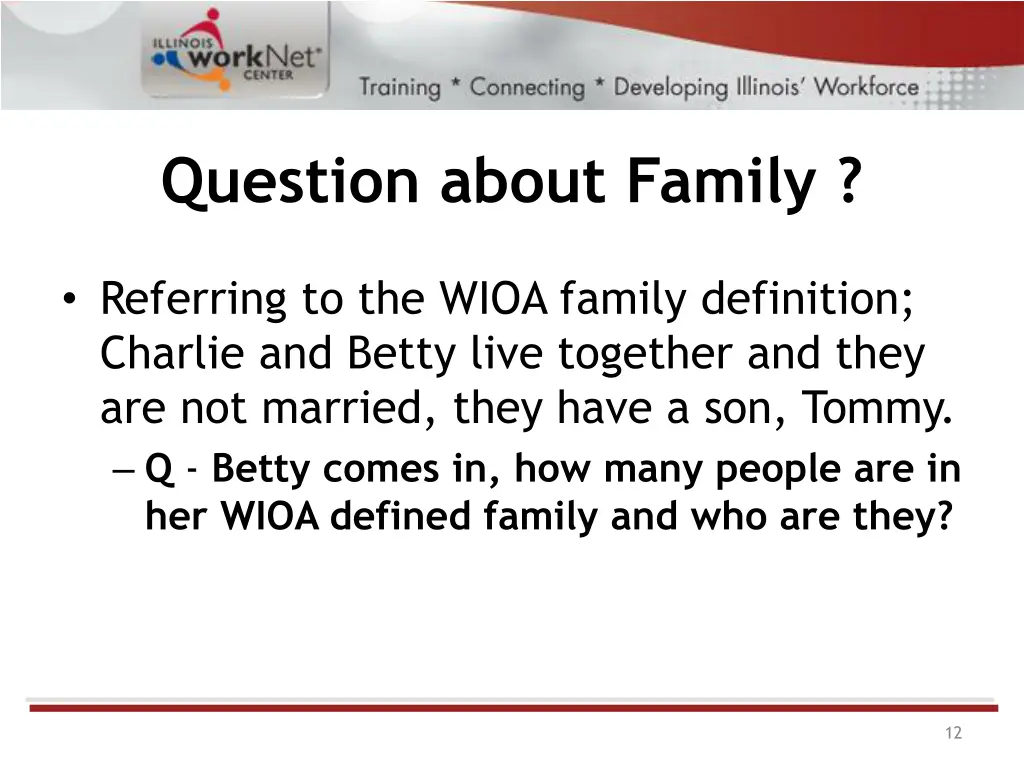 ILLINOIS workNet CENTER

Training * Connecting * Developing Illinois' Workforce

Question about Family ?

• Referring to the WIOA family definition; Charlie and Betty live together and they are not married, they have a son, Tommy.

– Q - Betty comes in, how many people are in her WIOA defined family and who are they?

12